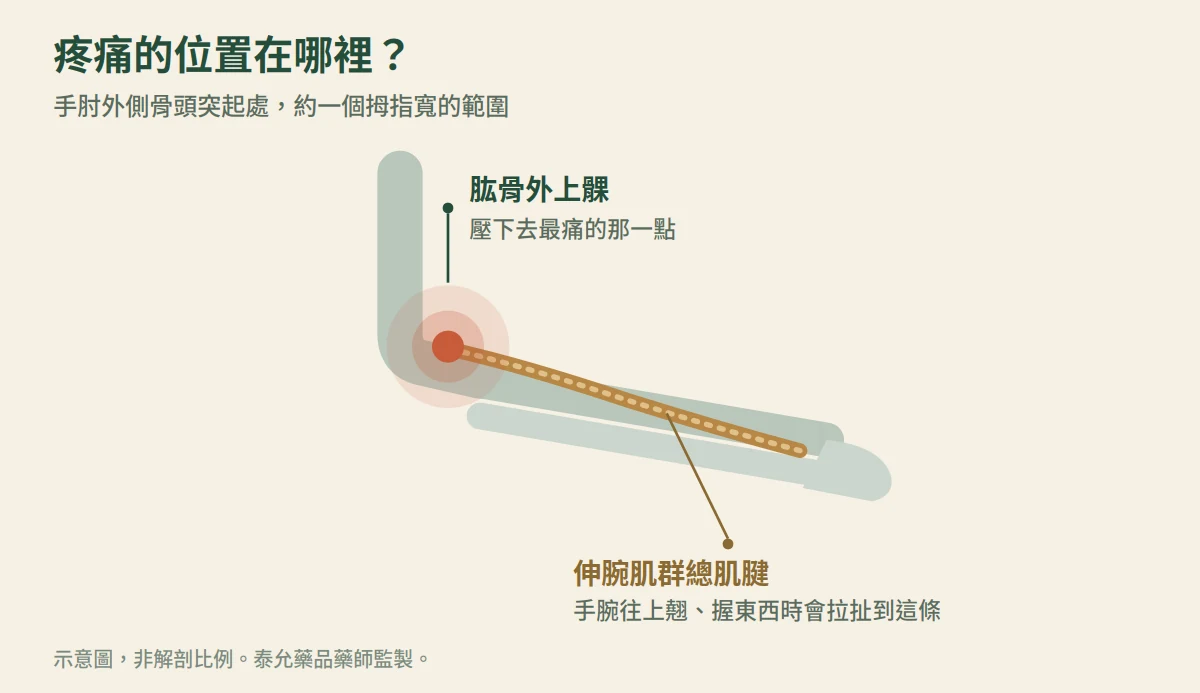 疼痛的位置在哪裡？

手肘外側骨頭突起處，約一個拇指寬的範圍

肱骨外上髁
壓下去最痛的那一點

伸腕肌群總肌腱
手腕往上翹、握東西時會拉扯到這條

示意圖，非解剖比例。泰允藥品藥師監製。